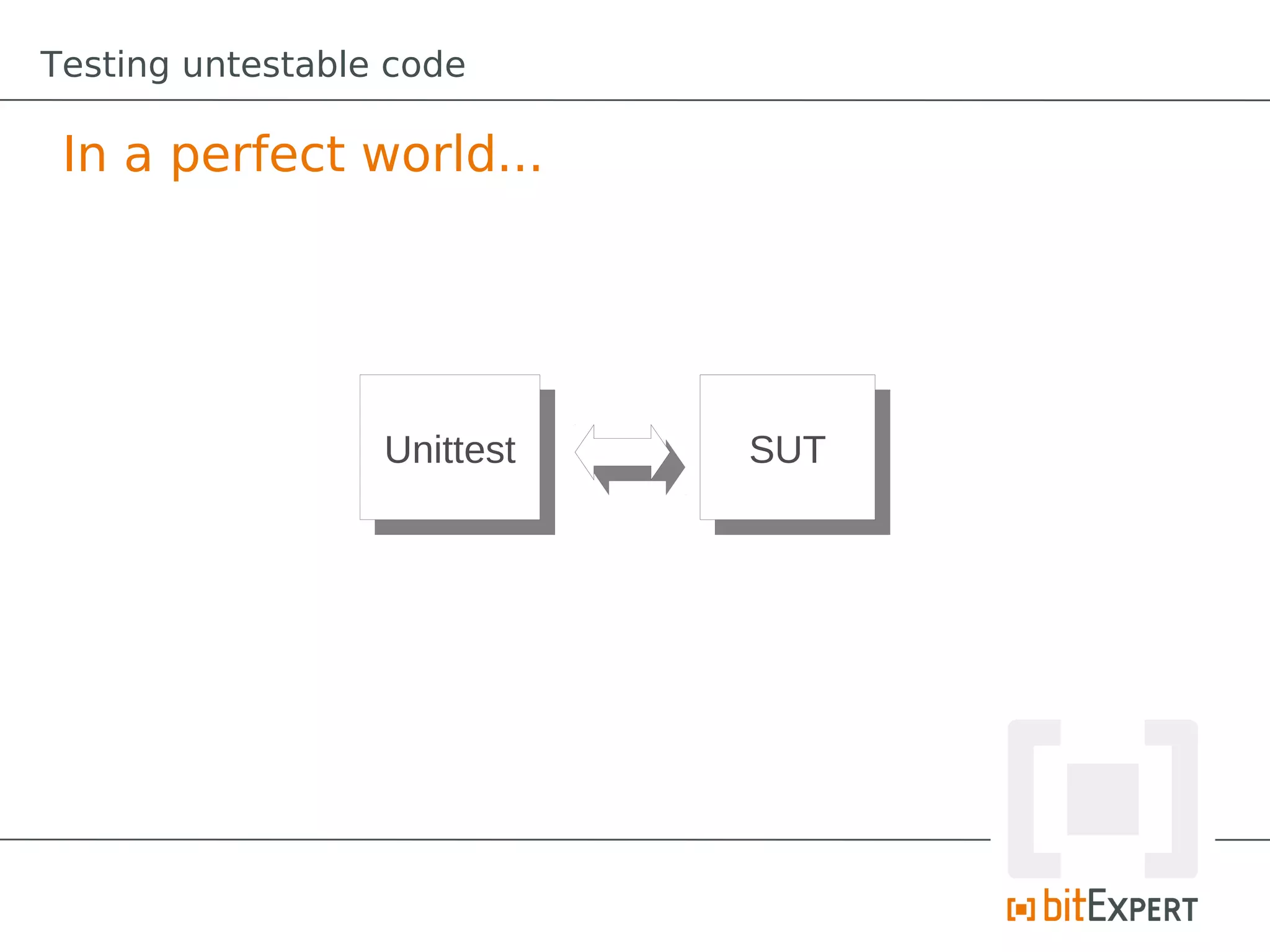 Testing untestable code

In a perfect world...

Unittest

SUT

bitEXPERT